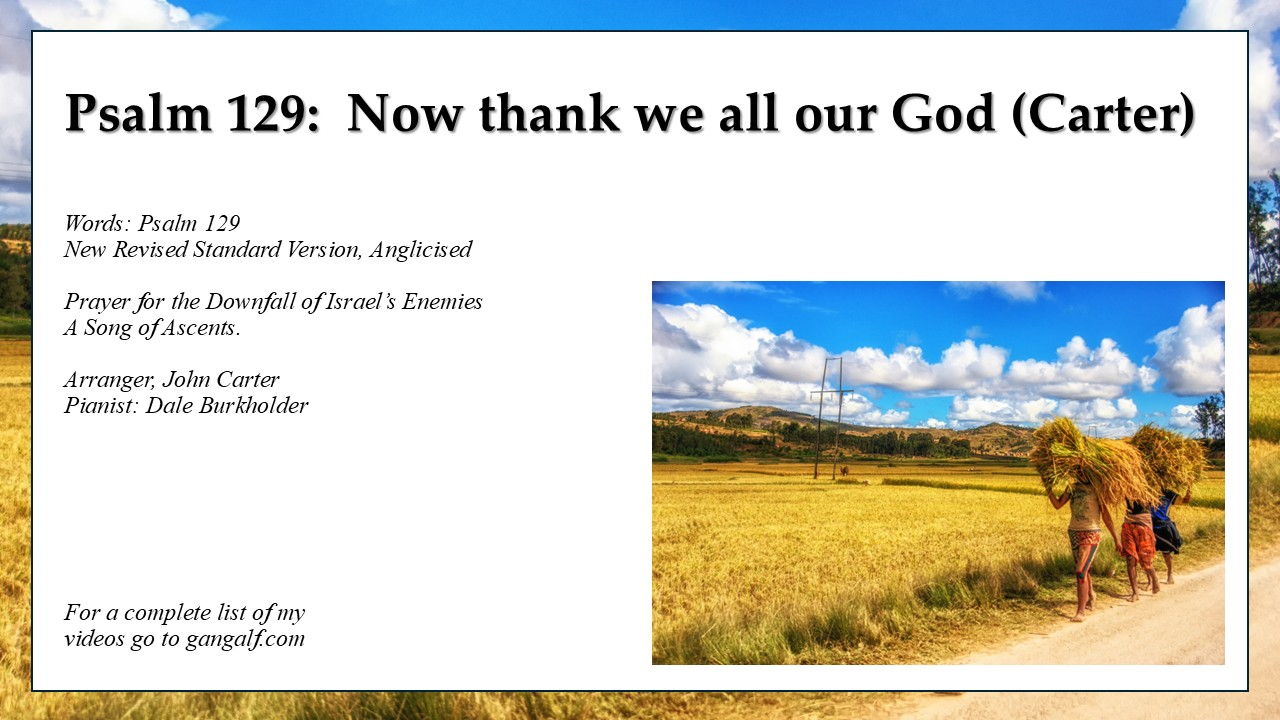 Psalm 129: Now thank we all our God (Carter)

Words: Psalm 129
New Revised Standard Version, Anglicised

Prayer for the Downfall of Israel's Enemies
A Song of Ascents.

Arranger, John Carter
Pianist: Dale Burkholder

For a complete list of my
videos go to gangalf.com